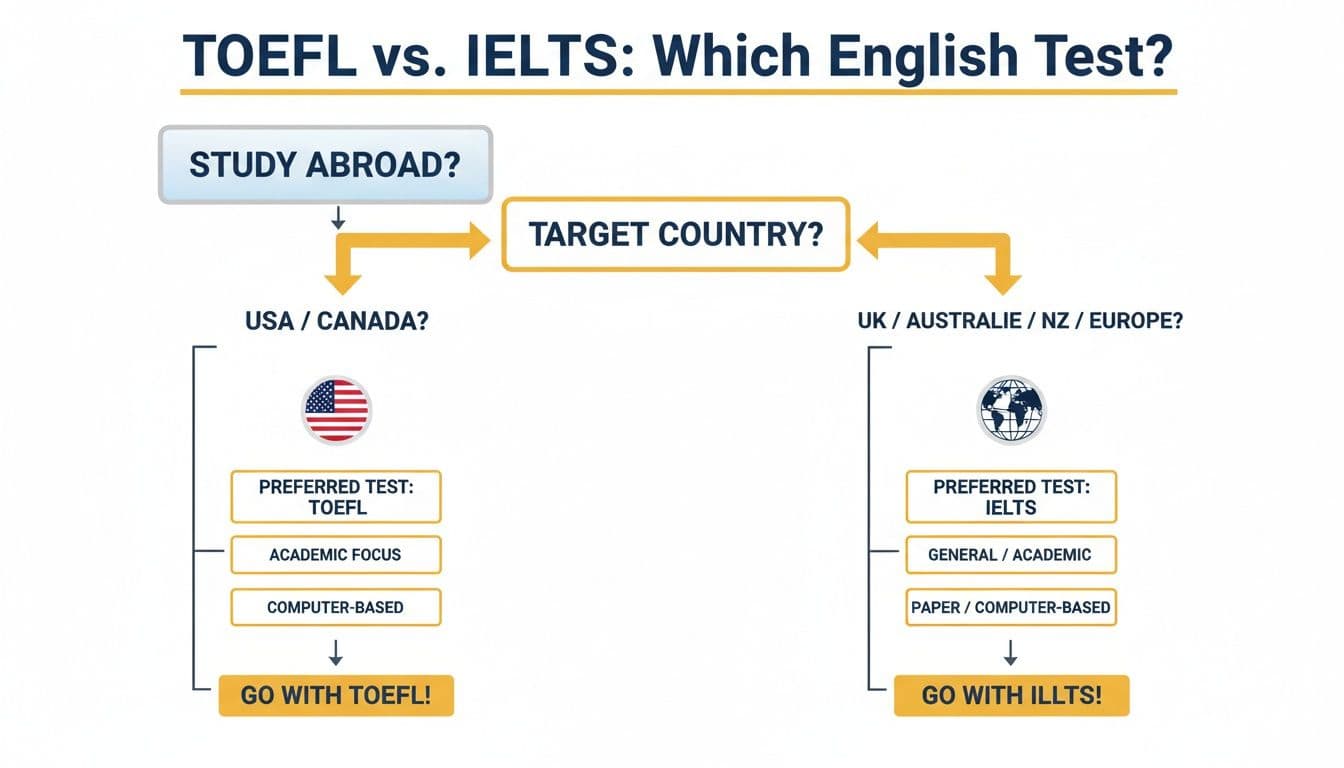 TOEFL vs. IELTS: Which English Test?

STUDY ABROAD?

TARGET COUNTRY?

USA / CANADA?

PREFERRED TEST: TOEFL

ACADEMIC FOCUS

COMPUTER-BASED

GO WITH TOEFL!

UK / AUSTRALIE / NZ / EUROPE?

PREFERRED TEST: IELTS

GENERAL / ACADEMIC

PAPER / COMPUTER-BASED

GO WITH ILLTS!